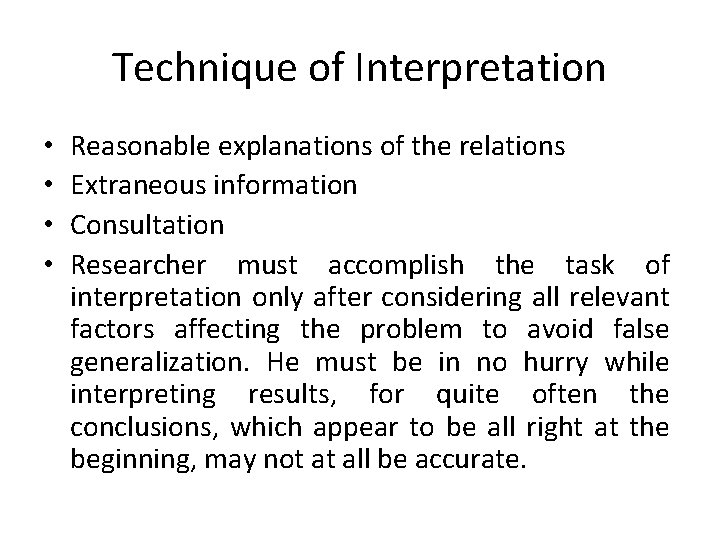 Technique of Interpretation

• Reasonable explanations of the relations
• Extraneous information
• Consultation
• Researcher must accomplish the task of interpretation only after considering all relevant factors affecting the problem to avoid false generalization. He must be in no hurry while interpreting results, for quite often the conclusions, which appear to be all right at the beginning, may not at all be accurate.